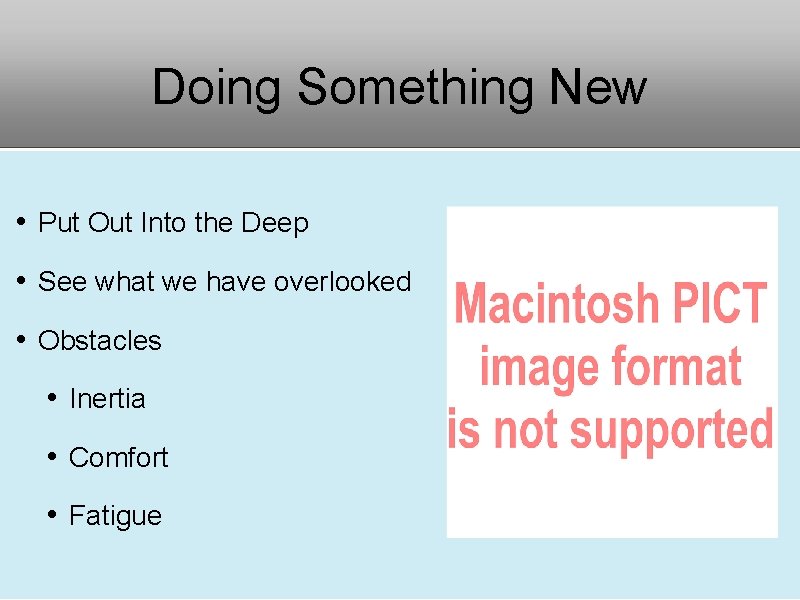 Doing Something New

• Put Out Into the Deep
• See what we have overlooked
• Obstacles
  • Inertia
  • Comfort
  • Fatigue

Macintosh PICT image format is not supported